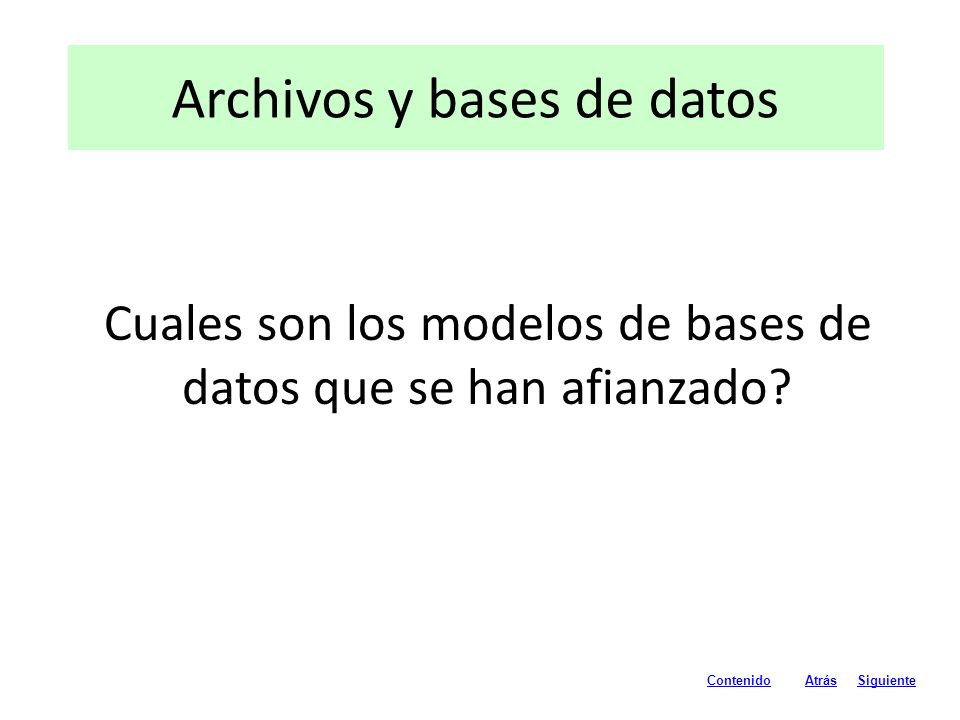 Archivos y bases de datos

Cuales son los modelos de bases de datos que se han afianzado?

Contenido Atrás Siguiente